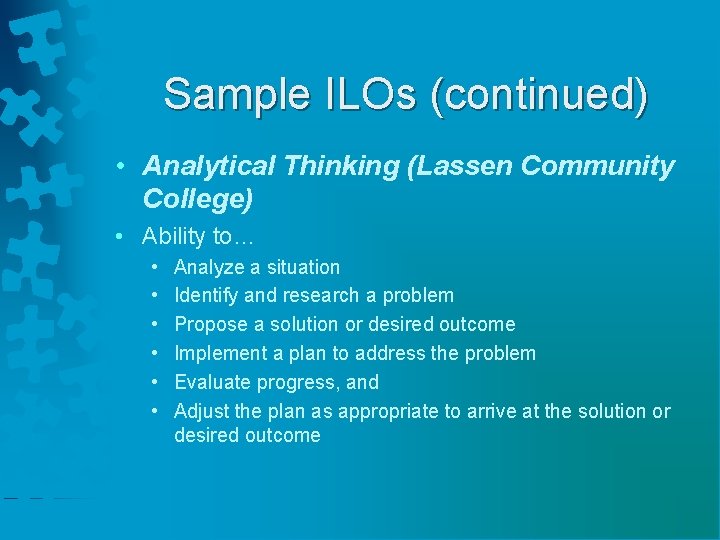 Sample ILOs (continued)

• Analytical Thinking (Lassen Community College)

• Ability to…
  • Analyze a situation
  • Identify and research a problem
  • Propose a solution or desired outcome
  • Implement a plan to address the problem
  • Evaluate progress, and
  • Adjust the plan as appropriate to arrive at the solution or desired outcome